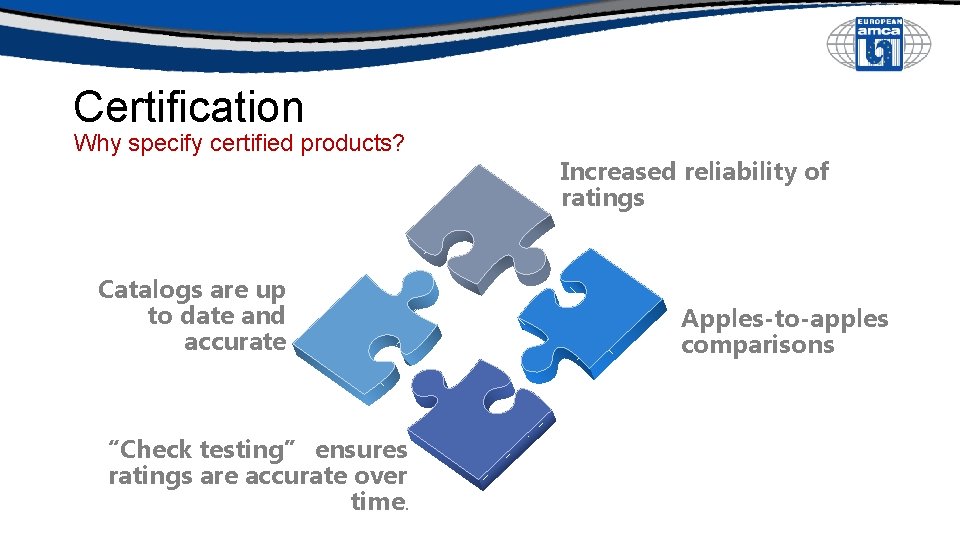 EUROPEAN amca

Certification

Why specify certified products?

Increased reliability of ratings

Catalogs are up to date and accurate

Apples-to-apples comparisons

“Check testing” ensures ratings are accurate over time.